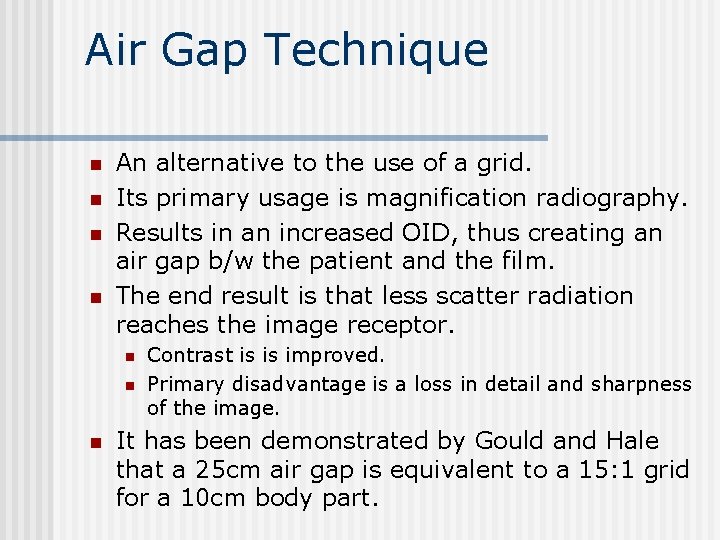 Air Gap Technique

- An alternative to the use of a grid.
- Its primary usage is magnification radiography.
- Results in an increased OID, thus creating an air gap b/w the patient and the film.
- The end result is that less scatter radiation reaches the image receptor.
  - Contrast is is improved.
  - Primary disadvantage is a loss in detail and sharpness of the image.
- It has been demonstrated by Gould and Hale that a 25cm air gap is equivalent to a 15:1 grid for a 10cm body part.